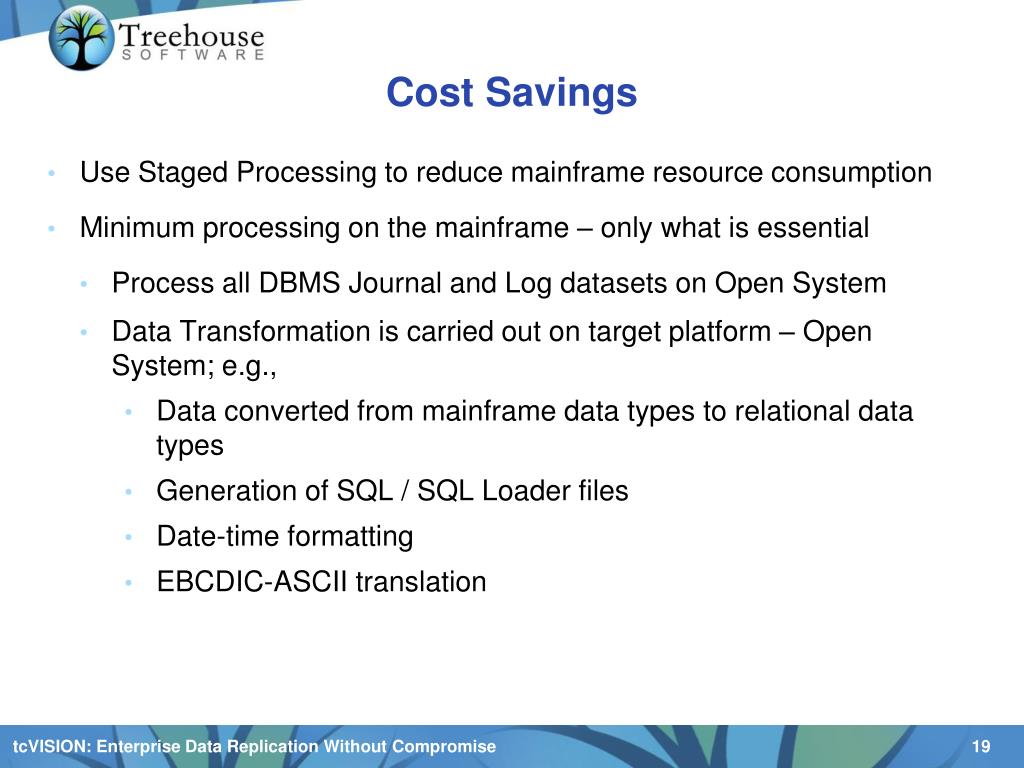 Treehouse
SOFTWARE

Cost Savings

• Use Staged Processing to reduce mainframe resource consumption
• Minimum processing on the mainframe – only what is essential
  • Process all DBMS Journal and Log datasets on Open System
  • Data Transformation is carried out on target platform – Open System; e.g.,
    • Data converted from mainframe data types to relational data types
    • Generation of SQL / SQL Loader files
    • Date-time formatting
    • EBCDIC-ASCII translation

tcVISION: Enterprise Data Replication Without Compromise 19